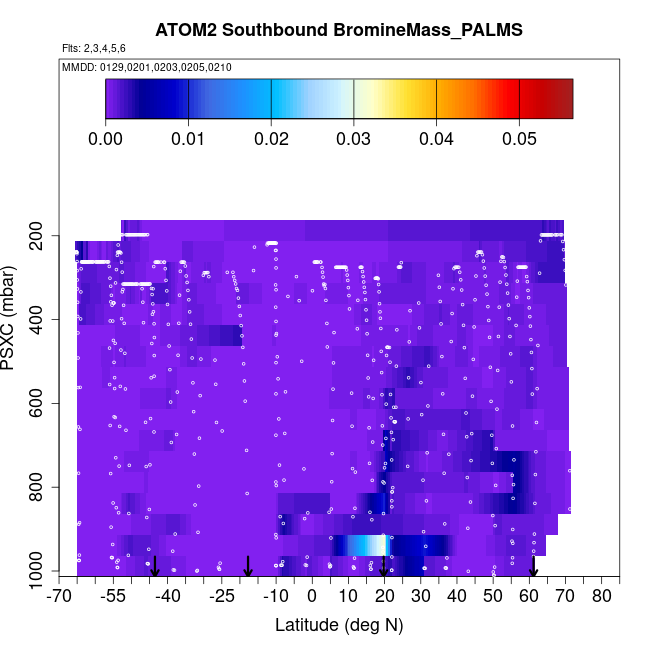 ATOM2 Southbound BromineMass_PALMS

Flts: 2,3,4,5,6

MMDD: 0129,0201,0203,0205,0210

0.00 0.01 0.02 0.03 0.04 0.05

PSXC (mbar)

200
400
600
800
1000

-70 -55 -40 -25 -10 0 10 20 30 40 50 60 70 80

Latitude (deg N)